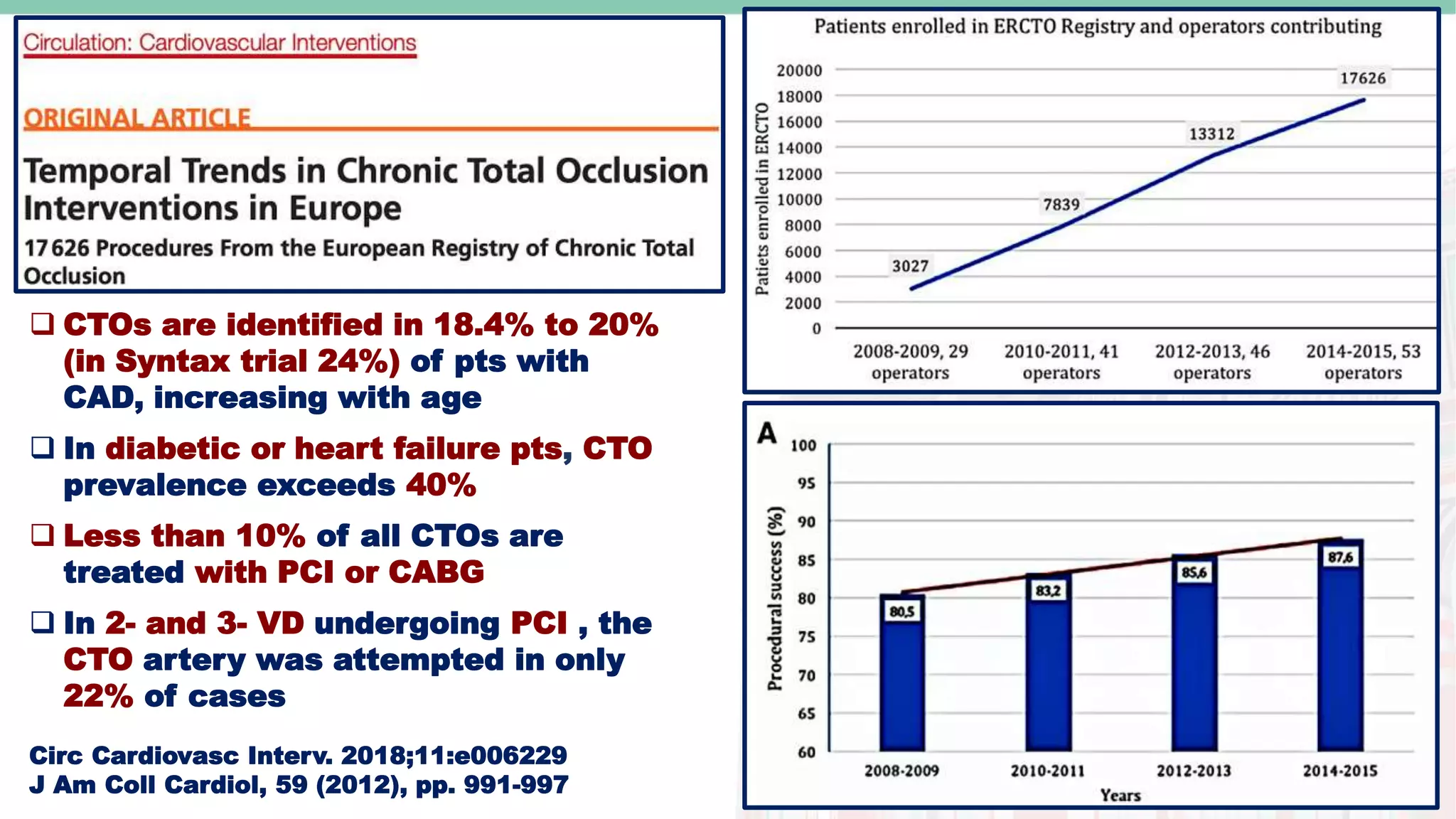 Circulation: Cardiovascular Interventions

ORIGINAL ARTICLE

Temporal Trends in Chronic Total Occlusion Interventions in Europe

17 626 Procedures From the European Registry of Chronic Total Occlusion

❑ CTOs are identified in 18.4% to 20% (in Syntax trial 24%) of pts with CAD, increasing with age

❑ In diabetic or heart failure pts, CTO prevalence exceeds 40%

❑ Less than 10% of all CTOs are treated with PCI or CABG

❑ In 2- and 3- VD undergoing PCI , the CTO artery was attempted in only 22% of cases

Circ Cardiovasc Interv. 2018;11:e006229
J Am Coll Cardiol, 59 (2012), pp. 991-997

Patients enrolled in ERCTO Registry and operators contributing

Patiets enrolled in ERCTO

20000
18000
16000
14000
12000
10000
8000
6000
4000
2000
0

3027
7839
13312
17626

2008-2009, 29 operators
2010-2011, 41 operators
2012-2013, 46 operators
2014-2015, 53 operators

A

Procedural success (%)

100
95
90
85
80
75
70
65
60

80,5
83,2
85,6
87,6

2008-2009
2010-2011
2012-2013
2014-2015

Years